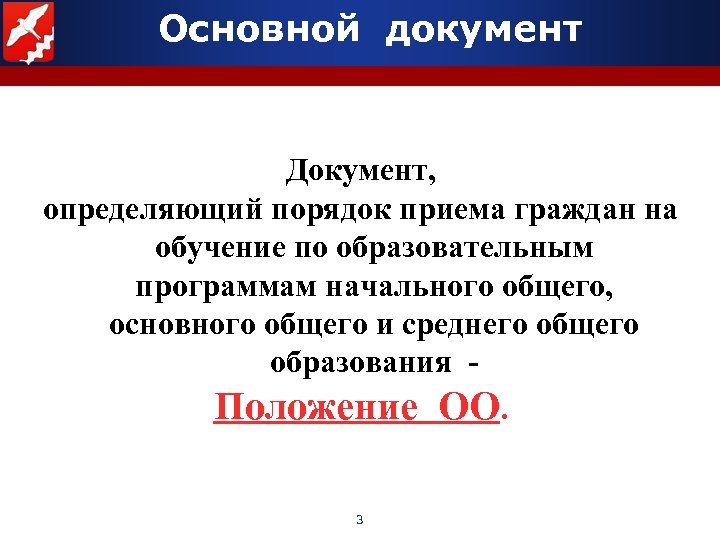 Основной документ

Документ,
определяющий порядок приема граждан на обучение по образовательным программам начального общего, основного общего и среднего общего образования -
Положение ОО.

3